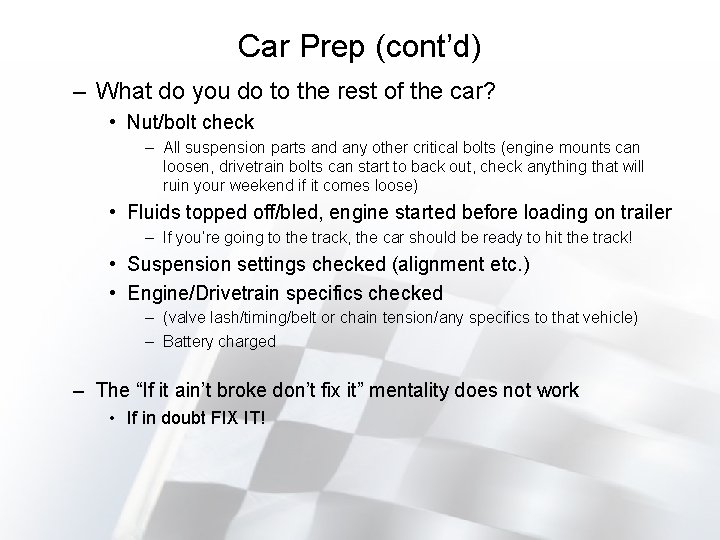 Car Prep (cont'd)

– What do you do to the rest of the car?

• Nut/bolt check

– All suspension parts and any other critical bolts (engine mounts can loosen, drivetrain bolts can start to back out, check anything that will ruin your weekend if it comes loose)

• Fluids topped off/bled, engine started before loading on trailer

– If you're going to the track, the car should be ready to hit the track!

• Suspension settings checked (alignment etc.)

• Engine/Drivetrain specifics checked

– (valve lash/timing/belt or chain tension/any specifics to that vehicle)

– Battery charged

– The "If it ain't broke don't fix it" mentality does not work

• If in doubt FIX IT!